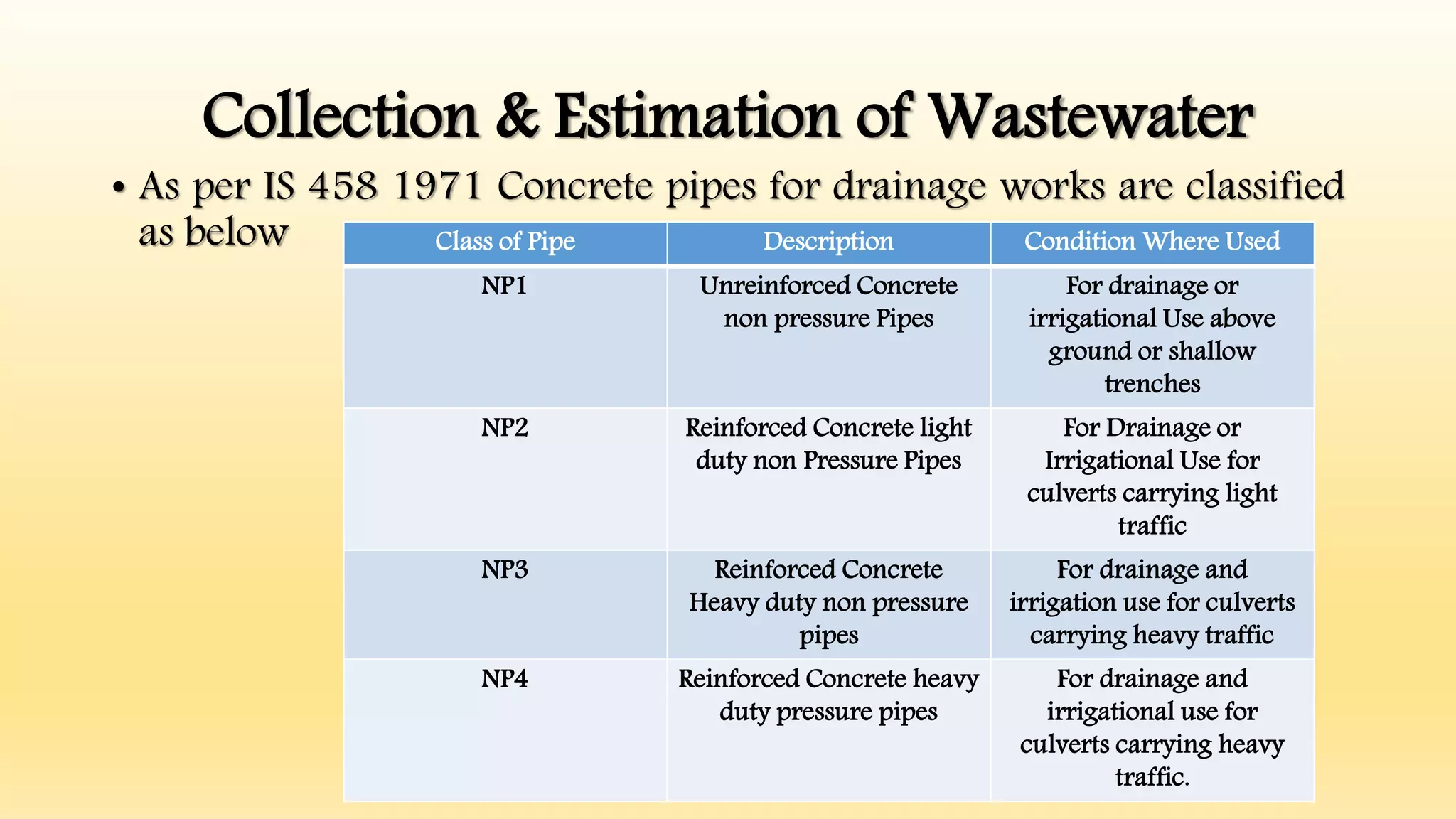 Collection & Estimation of Wastewater

• As per IS 458 1971 Concrete pipes for drainage works are classified as below

| Class of Pipe | Description | Condition Where Used |
|---|---|---|
| NP1 | Unreinforced Concrete non pressure Pipes | For drainage or irrigational Use above ground or shallow trenches |
| NP2 | Reinforced Concrete light duty non Pressure Pipes | For Drainage or Irrigational Use for culverts carrying light traffic |
| NP3 | Reinforced Concrete Heavy duty non pressure pipes | For drainage and irrigation use for culverts carrying heavy traffic |
| NP4 | Reinforced Concrete heavy duty pressure pipes | For drainage and irrigational use for culverts carrying heavy traffic. |